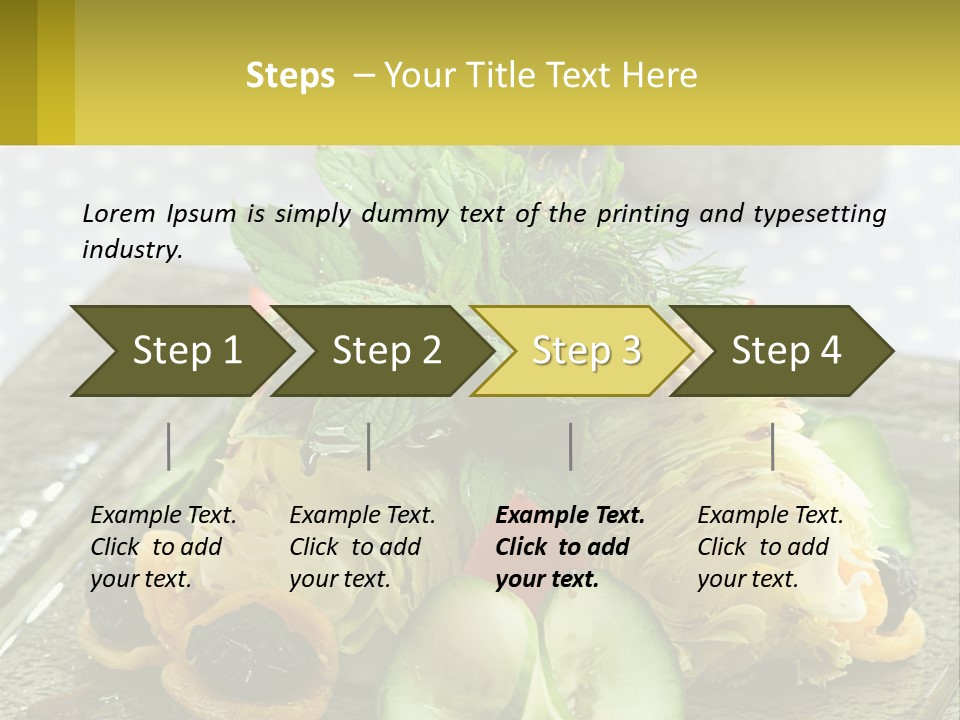 Steps – Your Title Text Here

Lorem Ipsum is simply dummy text of the printing and typesetting industry.

Step 1

Step 2

Step 3

Step 4

Example Text. Click to add your text.

Example Text. Click to add your text.

Example Text. Click to add your text.

Example Text. Click to add your text.